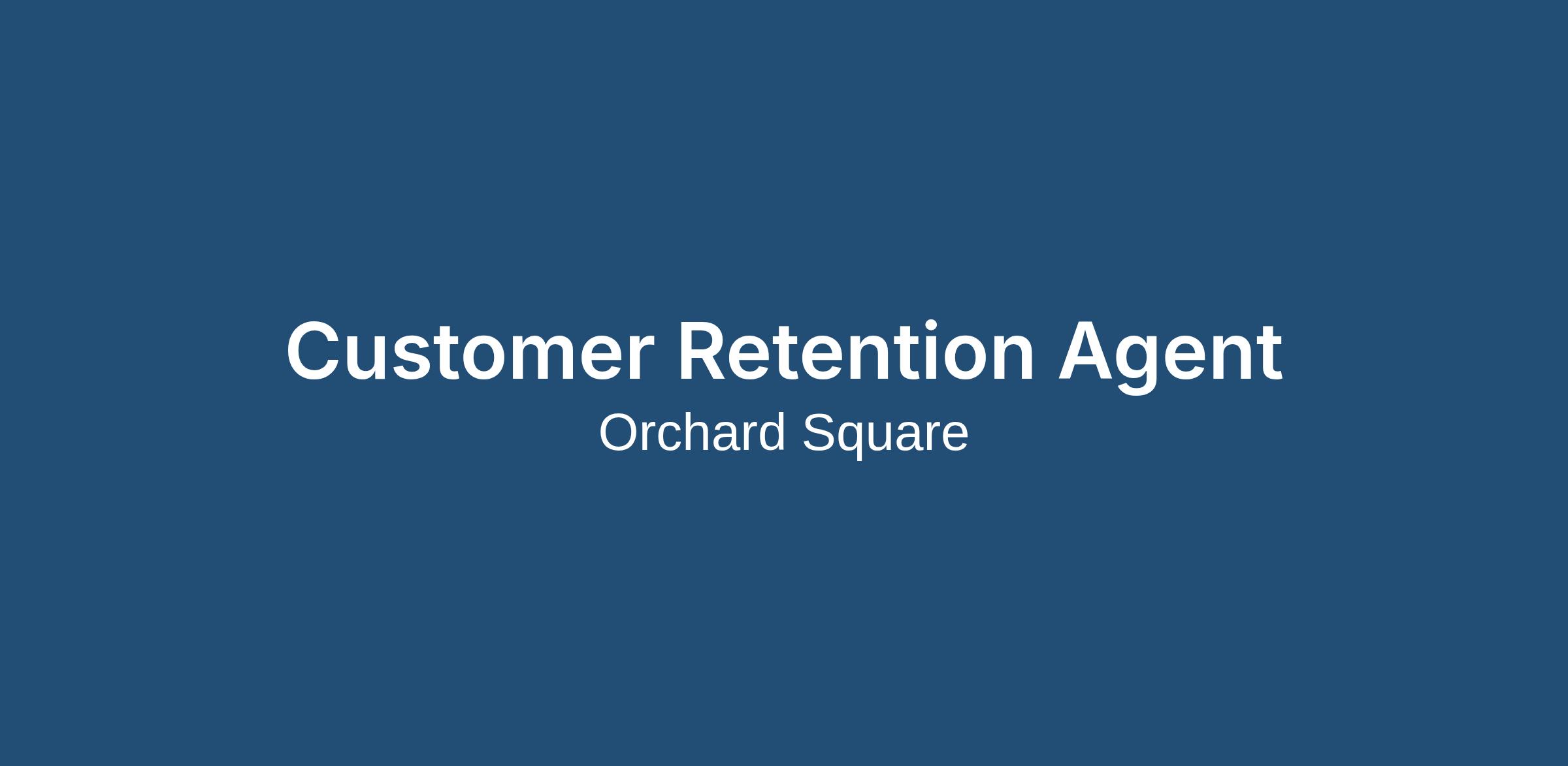 Customer Retention Agent
Orchard Square